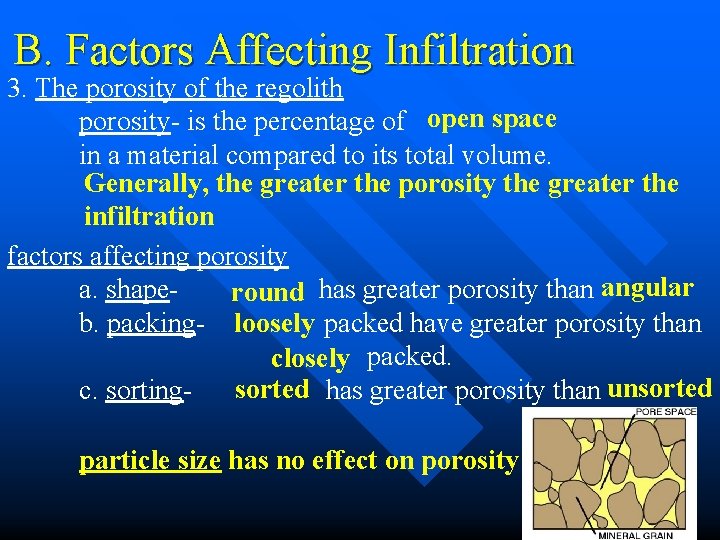 B. Factors Affecting Infiltration

3. The porosity of the regolith

porosity- is the percentage of open space in a material compared to its total volume.

Generally, the greater the porosity the greater the infiltration

factors affecting porosity

a. shape- round has greater porosity than angular

b. packing- loosely packed have greater porosity than closely packed.

c. sorting- sorted has greater porosity than unsorted

particle size has no effect on porosity

PORE SPACE

MINERAL GRAIN